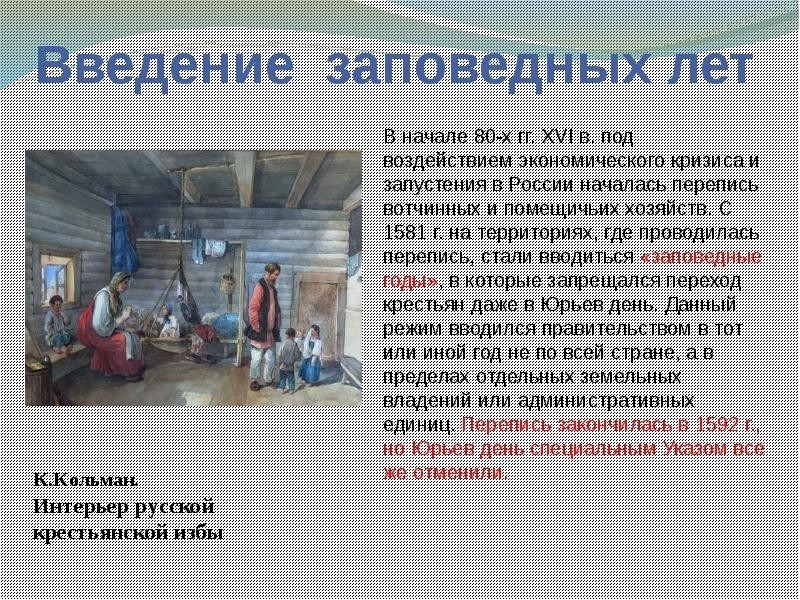 Введение заповедных лет

В начале 80-х гг. XVI в. под воздействием экономического кризиса и запустения в России началась перепись вотчинных и помещичьих хозяйств. С 1581 г. на территориях, где проводилась перепись, стали вводиться «заповедные годы», в которые запрещался переход крестьян даже в Юрьев день. Данный режим вводился правительством в тот или иной год не по всей стране, а в пределах отдельных земельных владений или административных единиц. Перепись закончилась в 1592 г., но Юрьев день специальным Указом все же отменили.

К.Кольман.
Интерьер русской крестьянской избы